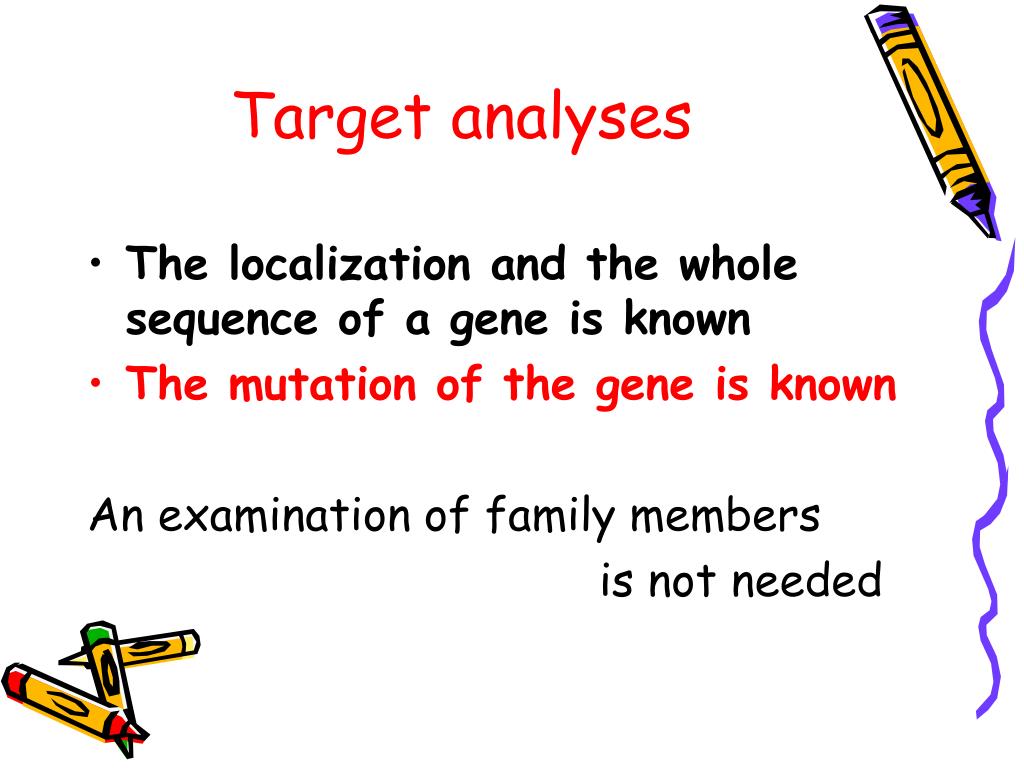 Target analyses

• The localization and the whole sequence of a gene is known
• The mutation of the gene is known

An examination of family members is not needed